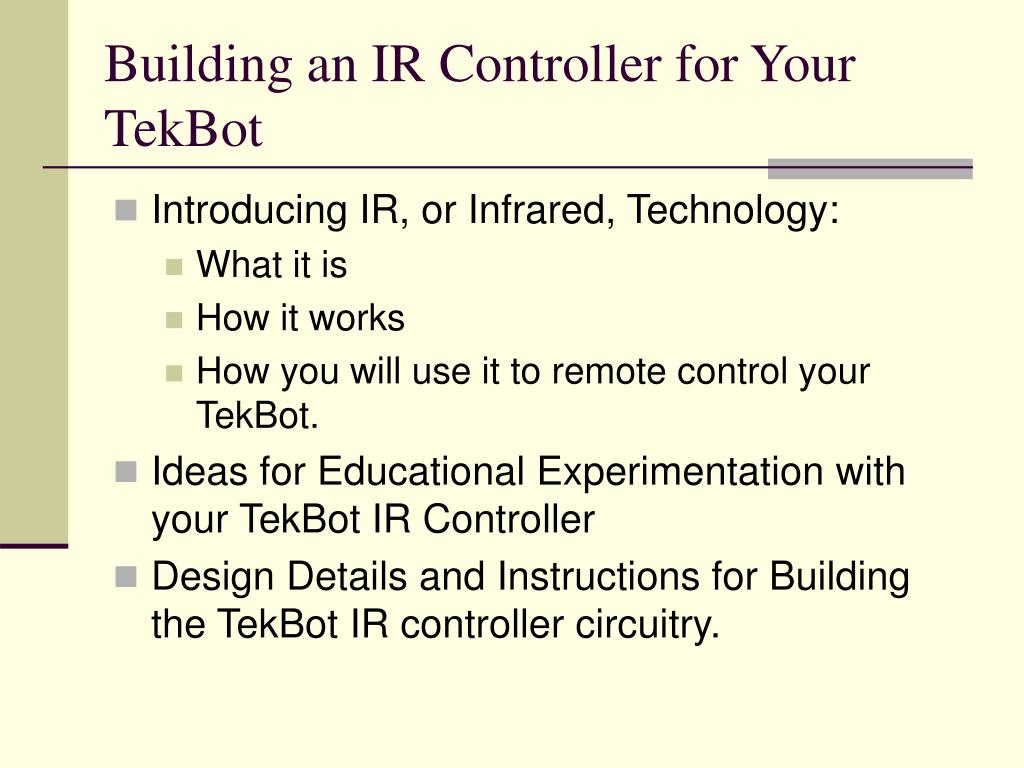 Building an IR Controller for Your TekBot

Introducing IR, or Infrared, Technology:

What it is

How it works

How you will use it to remote control your TekBot.

Ideas for Educational Experimentation with your TekBot IR Controller

Design Details and Instructions for Building the TekBot IR controller circuitry.